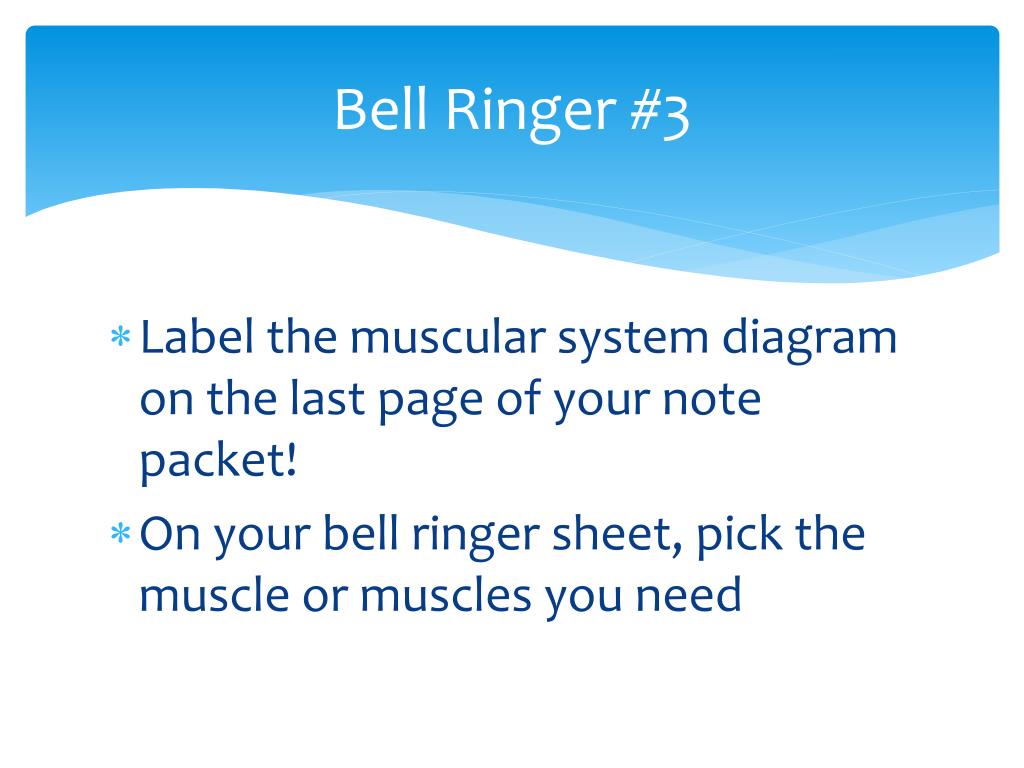 Bell Ringer #3

* Label the muscular system diagram on the last page of your note packet!

* On your bell ringer sheet, pick the muscle or muscles you need